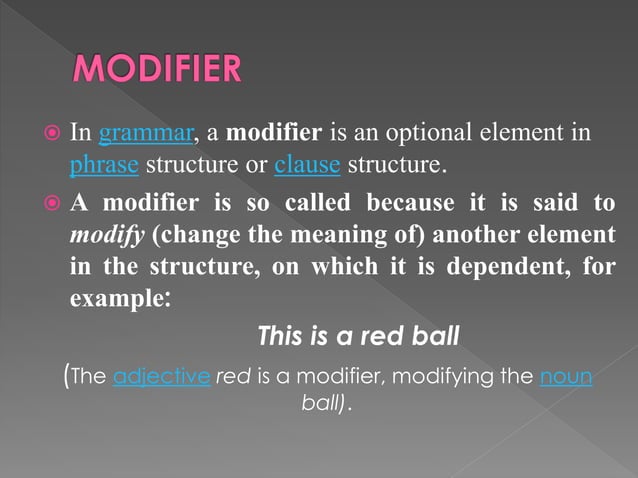 MODIFIER

In grammar, a modifier is an optional element in phrase structure or clause structure.

A modifier is so called because it is said to modify (change the meaning of) another element in the structure, on which it is dependent, for example:

This is a red ball

(The adjective red is a modifier, modifying the noun ball).